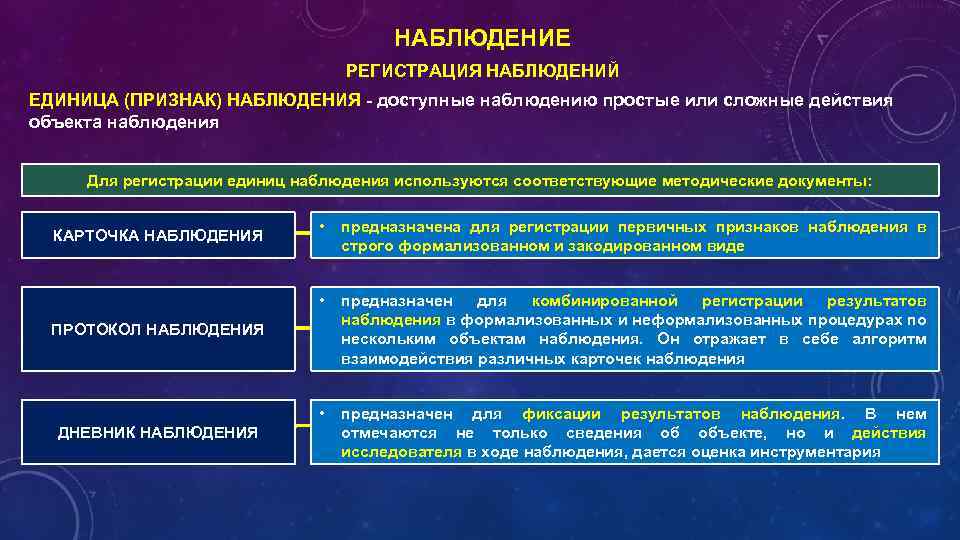 НАБЛЮДЕНИЕ

РЕГИСТРАЦИЯ НАБЛЮДЕНИЙ

ЕДИНИЦА (ПРИЗНАК) НАБЛЮДЕНИЯ - доступные наблюдению простые или сложные действия объекта наблюдения

Для регистрации единиц наблюдения используются соответствующие методические документы:

КАРТОЧКА НАБЛЮДЕНИЯ

• предназначена для регистрации первичных признаков наблюдения в строго формализованном и закодированном виде

ПРОТОКОЛ НАБЛЮДЕНИЯ

• предназначен для комбинированной регистрации результатов наблюдения в формализованных и неформализованных процедурах по нескольким объектам наблюдения. Он отражает в себе алгоритм взаимодействия различных карточек наблюдения

ДНЕВНИК НАБЛЮДЕНИЯ

• предназначен для фиксации результатов наблюдения. В нем отмечаются не только сведения об объекте, но и действия исследователя в ходе наблюдения, дается оценка инструментария